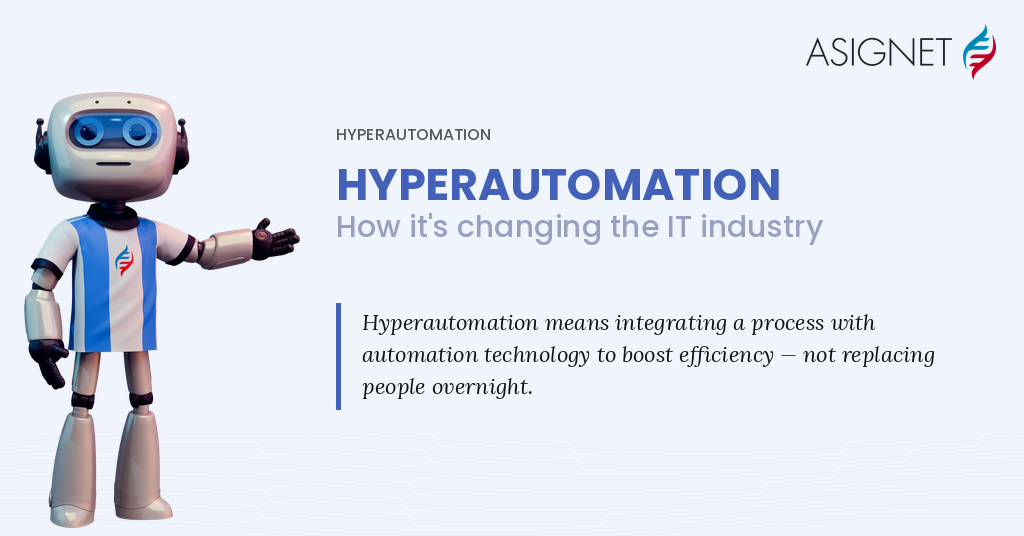 ASIGNET

HYPERAUTOMATION

HYPERAUTOMATION
How it's changing the IT industry

Hyperautomation means integrating a process with automation technology to boost efficiency — not replacing people overnight.